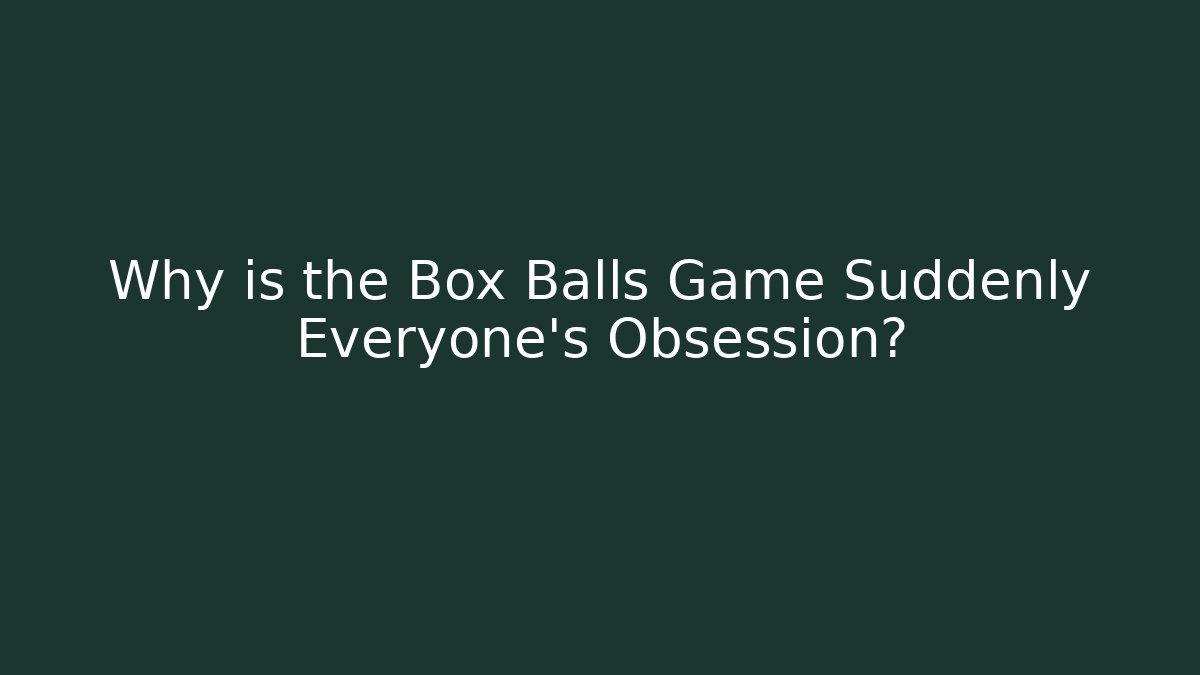 Why is the Box Balls Game Suddenly Everyone's Obsession?